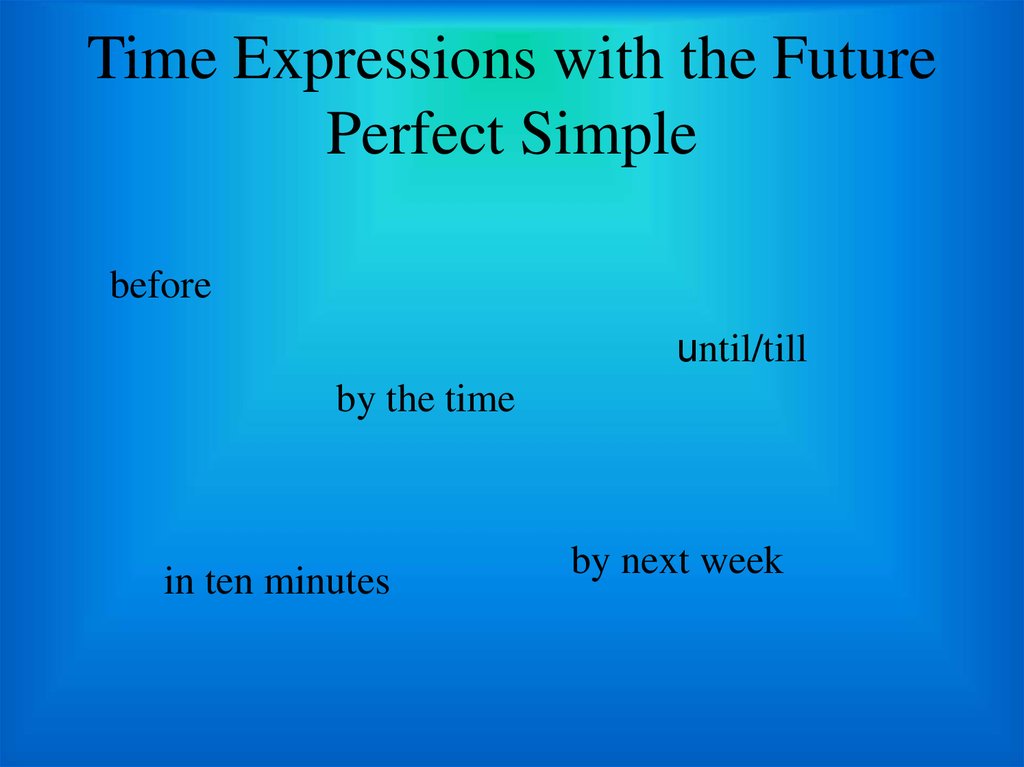 Time Expressions with the Future Perfect Simple

before

until/till

by the time

by next week

in ten minutes